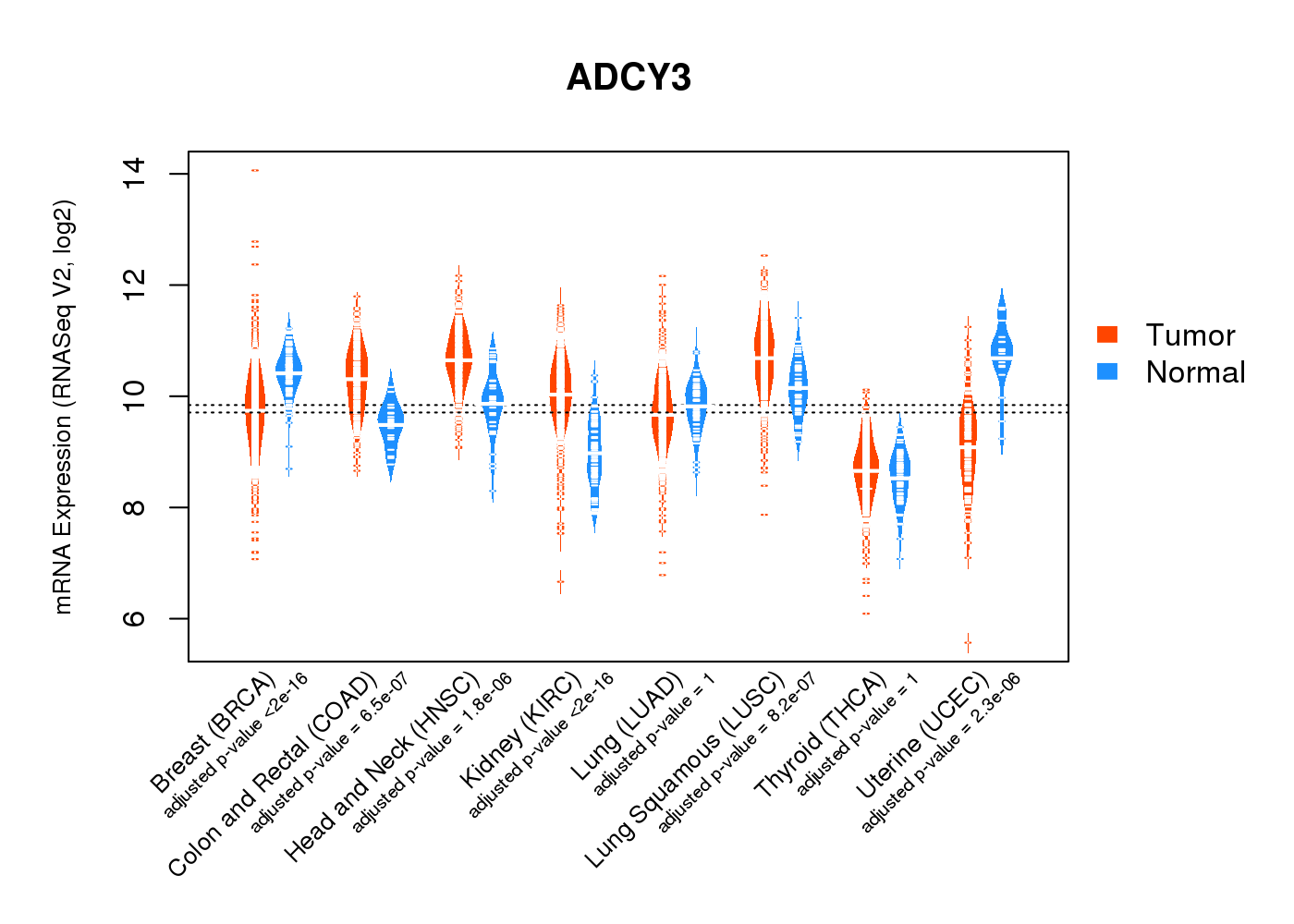 ADCY3

mRNA Expression (RNASeq V2, log2)

14
12
10
8
6

Tumor
Normal

Breast (BRCA)
adjusted p-value <2e-16
Colon and Rectal (COAD)
adjusted p-value = 6.5e-07
Head and Neck (HNSC)
adjusted p-value = 1.8e-06
Kidney (KIRC)
adjusted p-value <2e-16
Lung (LUAD)
adjusted p-value = 1
Lung Squamous (LUSC)
adjusted p-value = 8.2e-07
Thyroid (THCA)
adjusted p-value = 1
Uterine (UCEC)
adjusted p-value = 2.3e-06